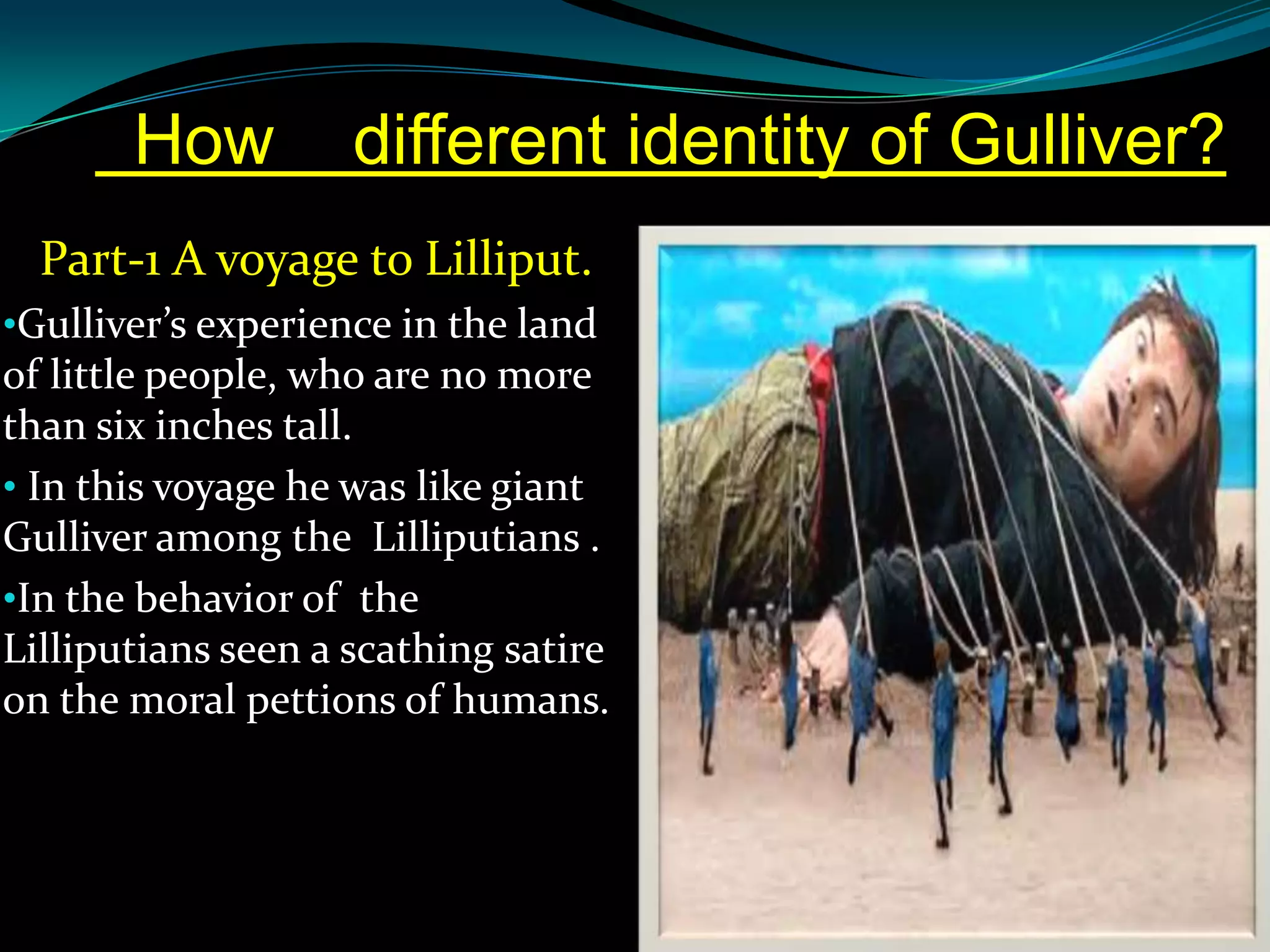 How different identity of Gulliver?

Part-1 A voyage to Lilliput.

•Gulliver’s experience in the land of little people, who are no more than six inches tall.

• In this voyage he was like giant Gulliver among the Lilliputians .

•In the behavior of the Lilliputians seen a scathing satire on the moral pettions of humans.